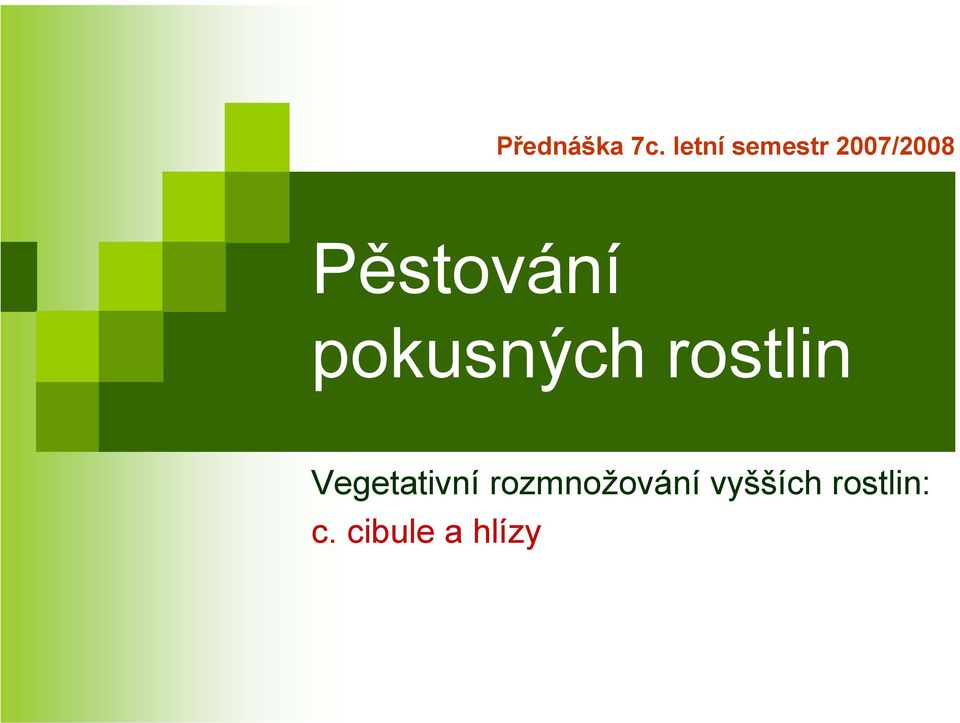 Přednáška 7c. letní semestr 2007/2008

Pěstování pokusných rostlin

Vegetativní rozmnožování vyšších rostlin:
c. cibule a hlízy